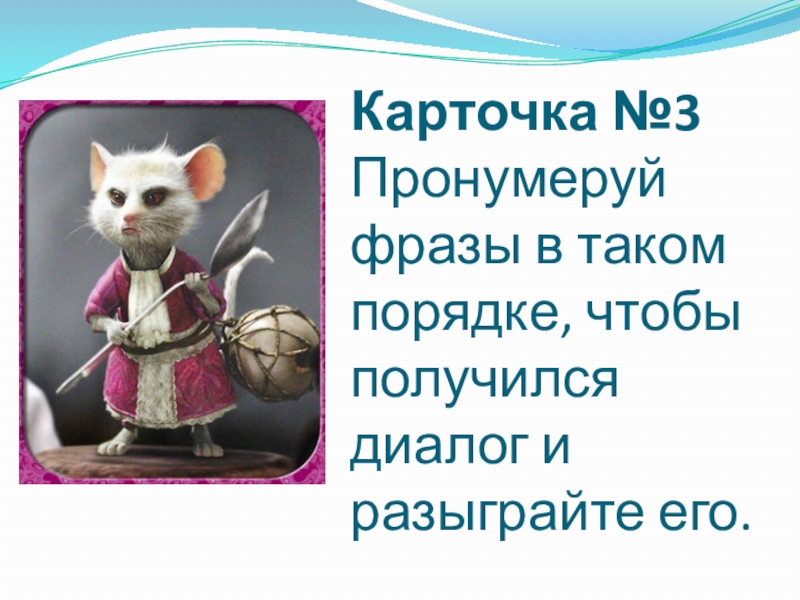 Карточка №3
Пронумеруй фразы в таком порядке, чтобы получился диалог и разыграйте его.